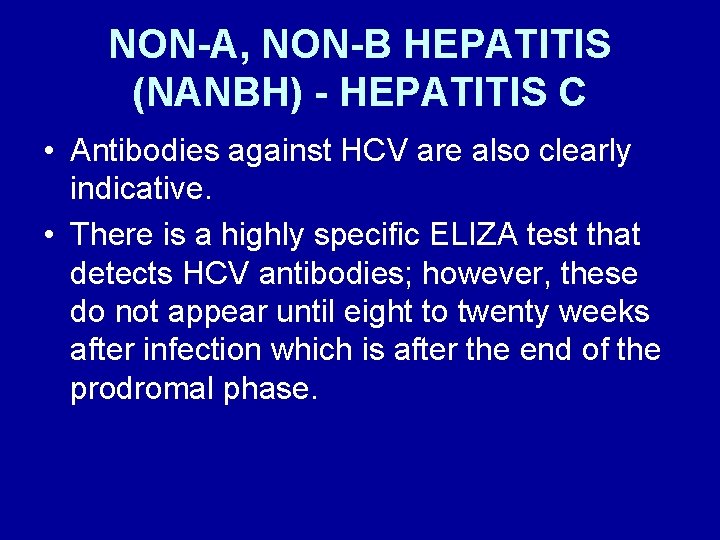 NON-A, NON-B HEPATITIS (NANBH) - HEPATITIS C

• Antibodies against HCV are also clearly indicative.

• There is a highly specific ELIZA test that detects HCV antibodies; however, these do not appear until eight to twenty weeks after infection which is after the end of the prodromal phase.